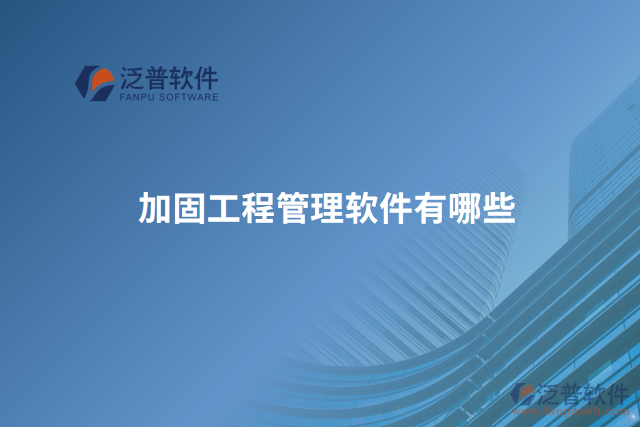 泛普软件
FANPU SOFTWARE

加固工程管理软件有哪些

泛普软件
www.fanpusoft.com